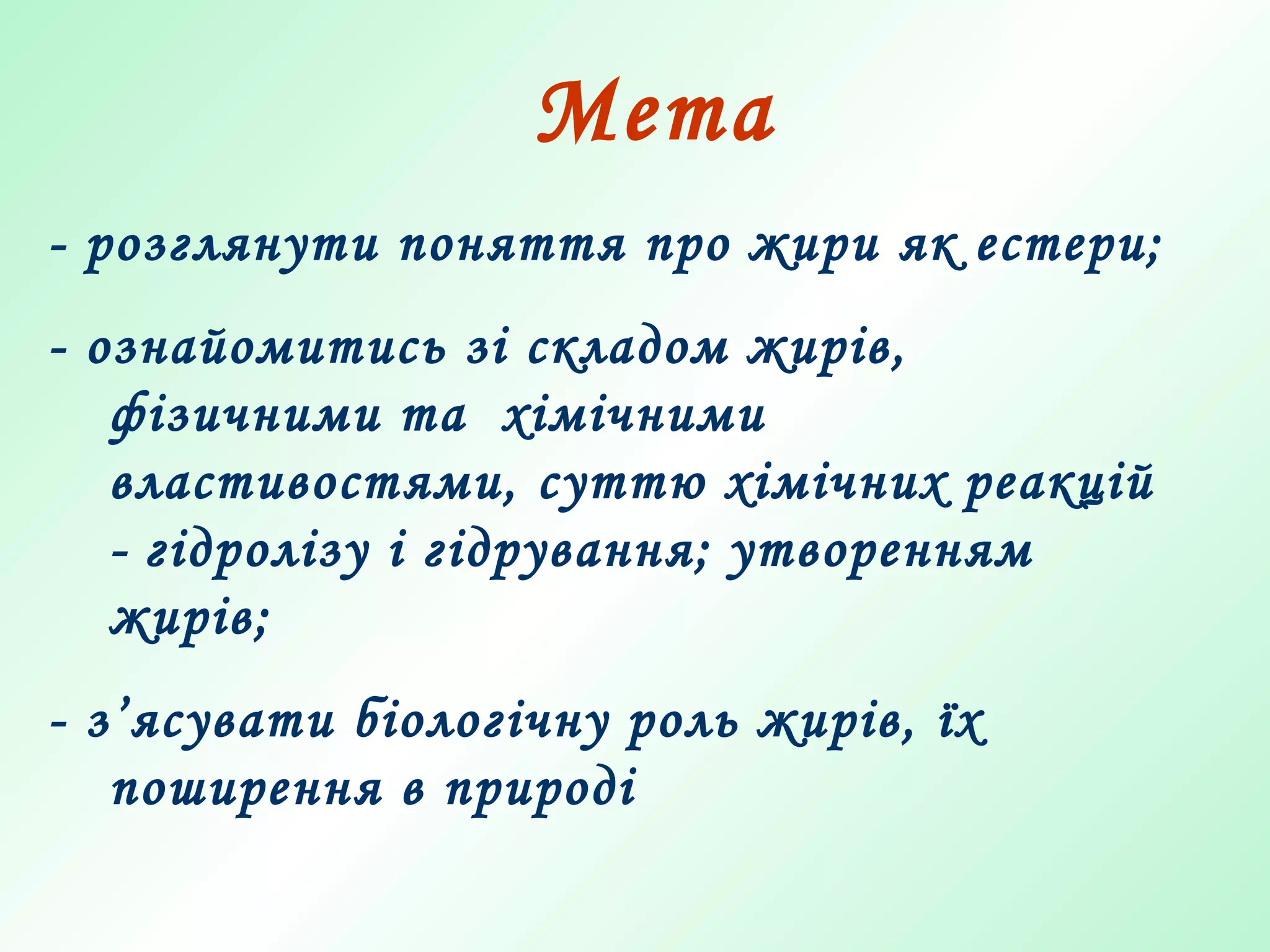 Мета

- розглянути поняття про жири як естери;

- ознайомитись зі складом жирів, фізичними та хімічними властивостями, суттю хімічних реакцій - гідролізу і гідрування; утворенням жирів;

- з’ясувати біологічну роль жирів, їх поширення в природі